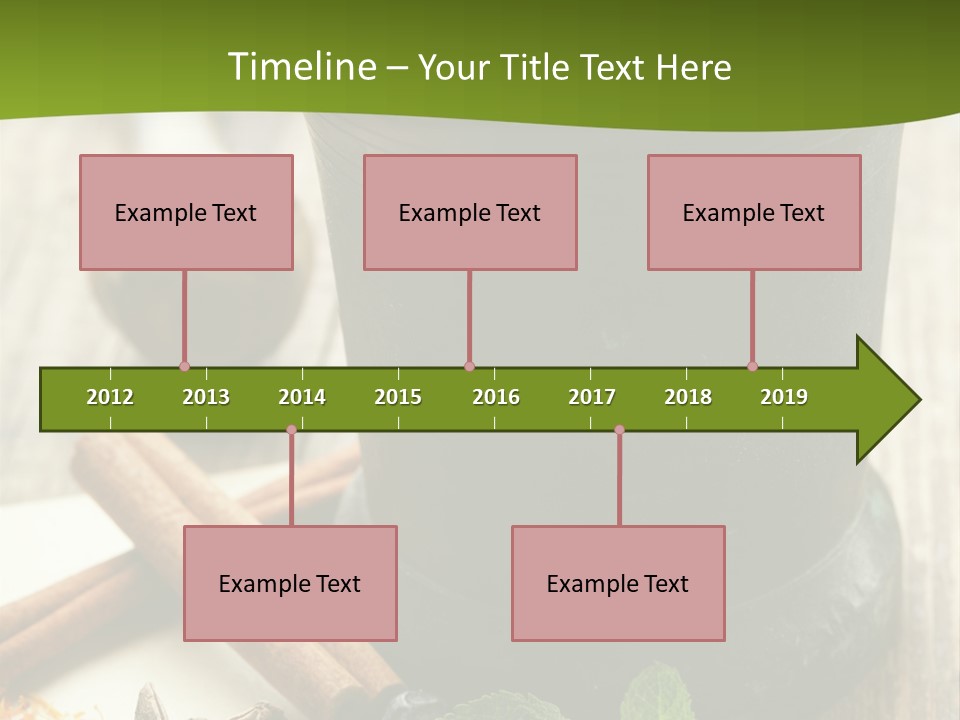 Timeline – Your Title Text Here

Example Text

Example Text

Example Text

2012 2013 2014 2015 2016 2017 2018 2019

Example Text

Example Text